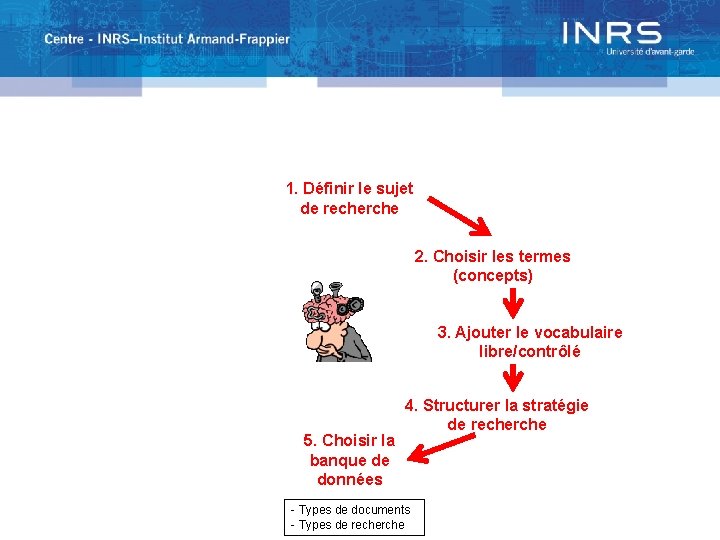 Centre - INRS–Institut Armand-Frappier

INRS
Université d'avant-garde

1. Définir le sujet de recherche

2. Choisir les termes (concepts)

3. Ajouter le vocabulaire libre/contrôlé

4. Structurer la stratégie de recherche

5. Choisir la banque de données

- Types de documents
- Types de recherche